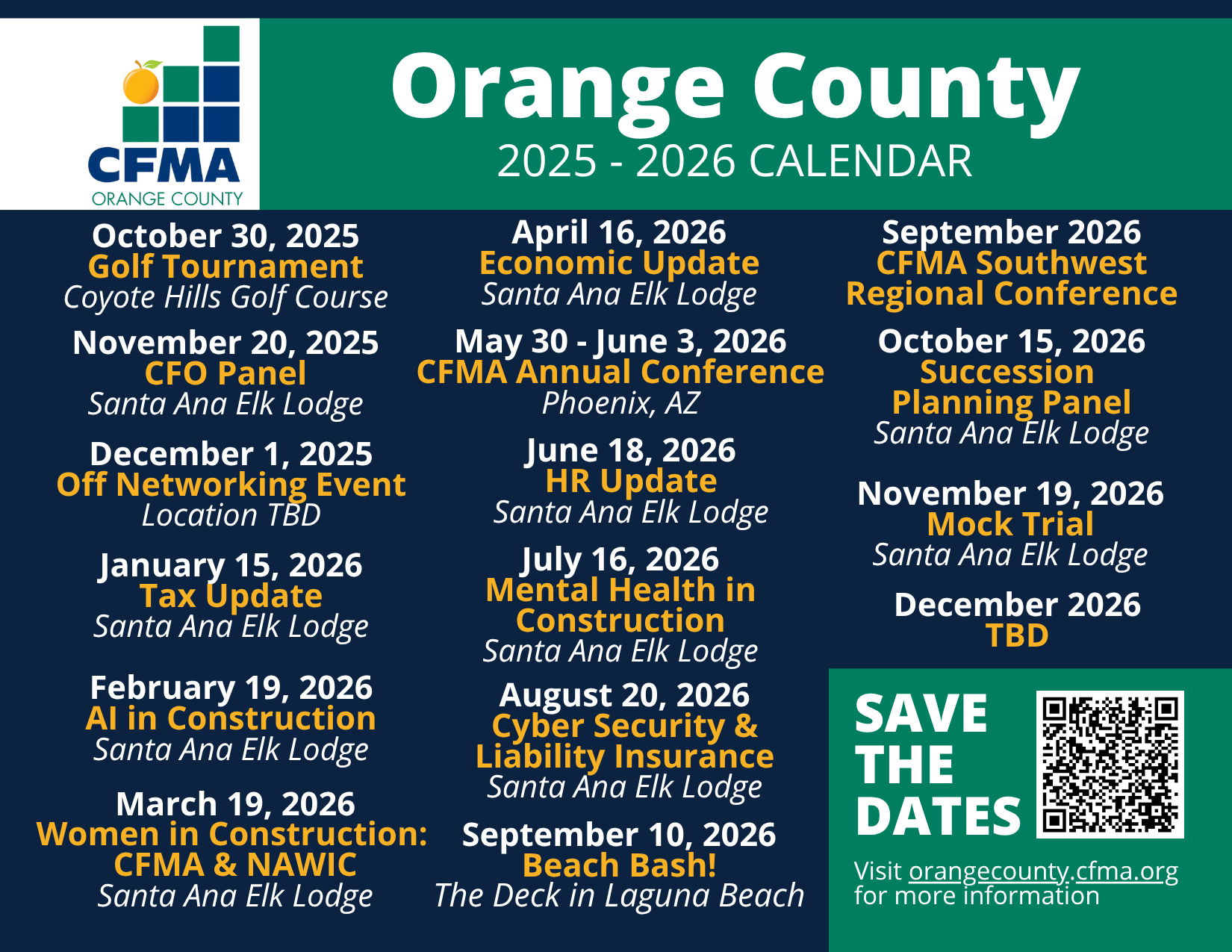 CFMA
ORANGE COUNTY

Orange County
2025 - 2026 CALENDAR

October 30, 2025
Golf Tournament
Coyote Hills Golf Course

November 20, 2025
CFO Panel
Santa Ana Elk Lodge

December 1, 2025
Off Networking Event
Location TBD

January 15, 2026
Tax Update
Santa Ana Elk Lodge

February 19, 2026
AI in Construction
Santa Ana Elk Lodge

March 19, 2026
Women in Construction: CFMA & NAWIC
Santa Ana Elk Lodge

April 16, 2026
Economic Update
Santa Ana Elk Lodge

May 30 - June 3, 2026
CFMA Annual Conference
Phoenix, AZ

June 18, 2026
HR Update
Santa Ana Elk Lodge

July 16, 2026
Mental Health in Construction
Santa Ana Elk Lodge

August 20, 2026
Cyber Security & Liability Insurance
Santa Ana Elk Lodge

September 10, 2026
Beach Bash!
The Deck in Laguna Beach

September 2026
CFMA Southwest Regional Conference

October 15, 2026
Succession Planning Panel
Santa Ana Elk Lodge

November 19, 2026
Mock Trial
Santa Ana Elk Lodge

December 2026
TBD

SAVE THE DATES

Visit orangecounty.cfma.org for more information